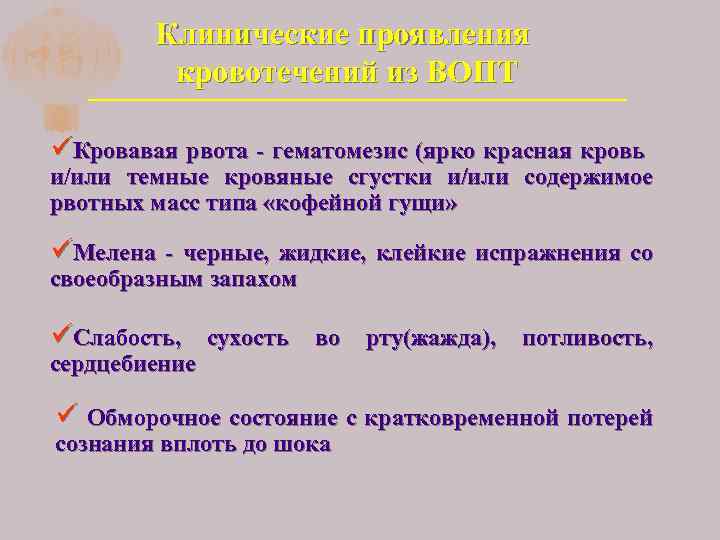 Клинические проявления кровотечений из ВОПТ

✓Кровавая рвота - гематомезис (ярко красная кровь и/или темные кровяные сгустки и/или содержимое рвотных масс типа «кофейной гущи»

✓Мелена - черные, жидкие, клейкие испражнения со своеобразным запахом

✓Слабость, сухость во рту(жажда), потливость, сердцебиение

✓ Обморочное состояние с кратковременной потерей сознания вплоть до шока